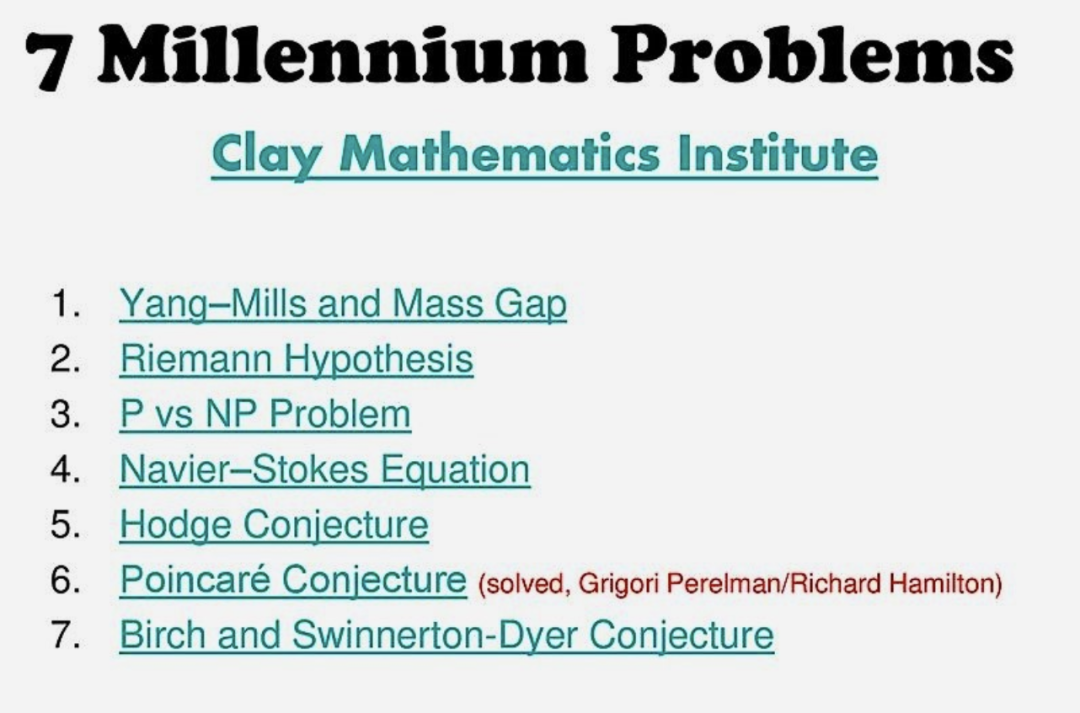 7 Millennium Problems

Clay Mathematics Institute

1. Yang–Mills and Mass Gap
2. Riemann Hypothesis
3. P vs NP Problem
4. Navier–Stokes Equation
5. Hodge Conjecture
6. Poincaré Conjecture (solved, Grigori Perelman/Richard Hamilton)
7. Birch and Swinnerton-Dyer Conjecture